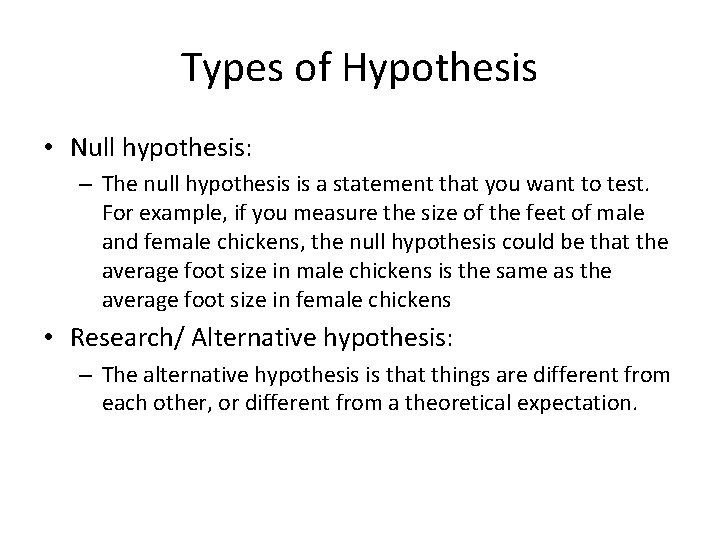 Types of Hypothesis

• Null hypothesis:

– The null hypothesis is a statement that you want to test. For example, if you measure the size of the feet of male and female chickens, the null hypothesis could be that the average foot size in male chickens is the same as the average foot size in female chickens

• Research/ Alternative hypothesis:

– The alternative hypothesis is that things are different from each other, or different from a theoretical expectation.